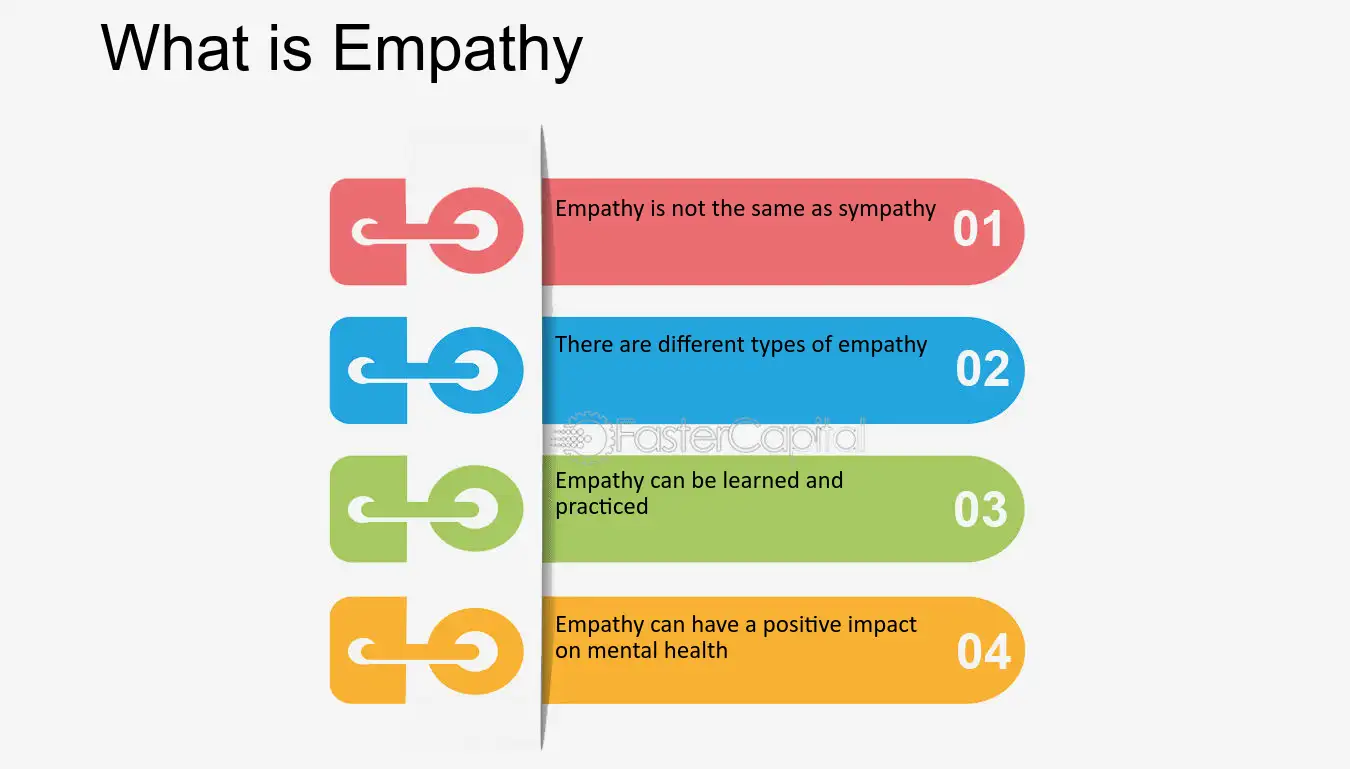 What is Empathy

Empathy is not the same as sympathy
01

There are different types of empathy
02

Empathy can be learned and practiced
03

Empathy can have a positive impact on mental health
04

FasterCapital